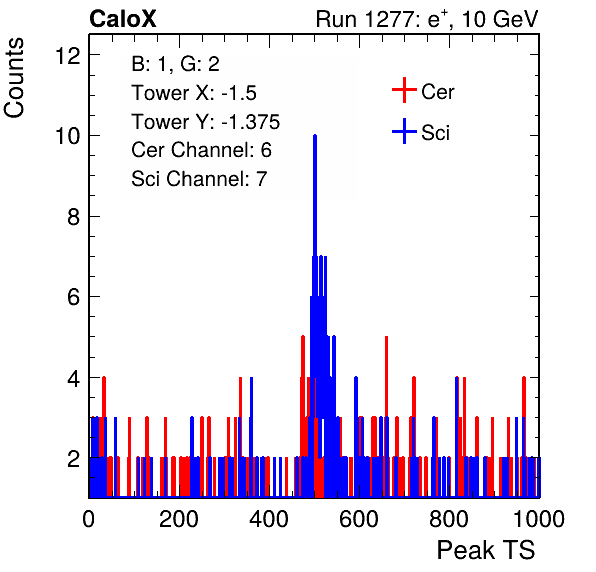 CaloX

Run 1277: $e^{+}$, 10 GeV

Counts

B: 1, G: 2
Tower X: -1.5
Tower Y: -1.375
Cer Channel: 6
Sci Channel: 7

Cer
Sci

12
10
8
6
4
2

0
200
400
600
800
1000

Peak TS